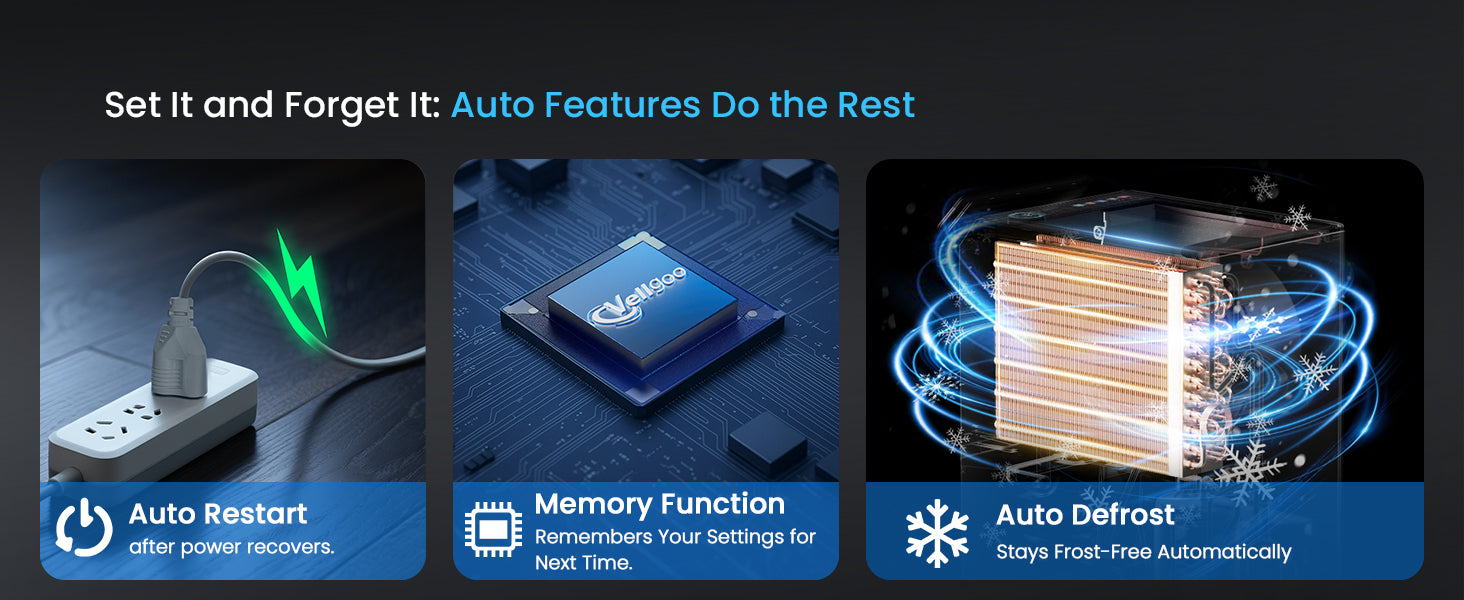 Set It and Forget It: Auto Features Do the Rest

Vellgoo

Auto Restart
after power recovers.

Memory Function
Remembers Your Settings for Next Time.

Auto Defrost
Stays Frost-Free Automatically